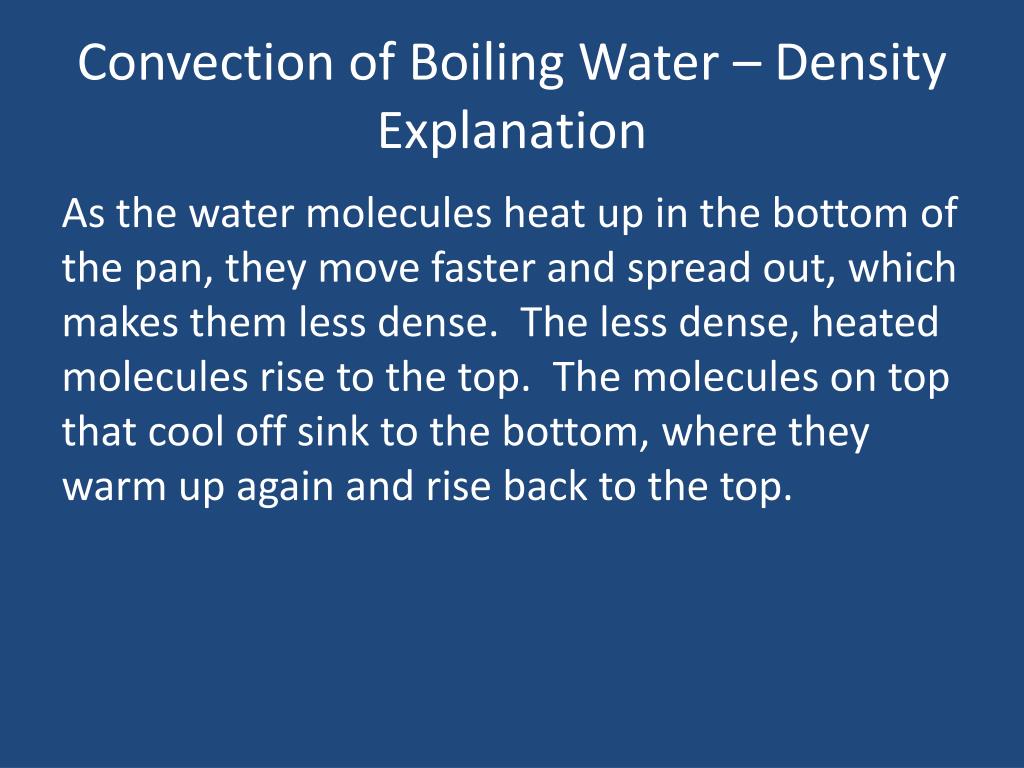 Convection of Boiling Water – Density Explanation

As the water molecules heat up in the bottom of the pan, they move faster and spread out, which makes them less dense. The less dense, heated molecules rise to the top. The molecules on top that cool off sink to the bottom, where they warm up again and rise back to the top.